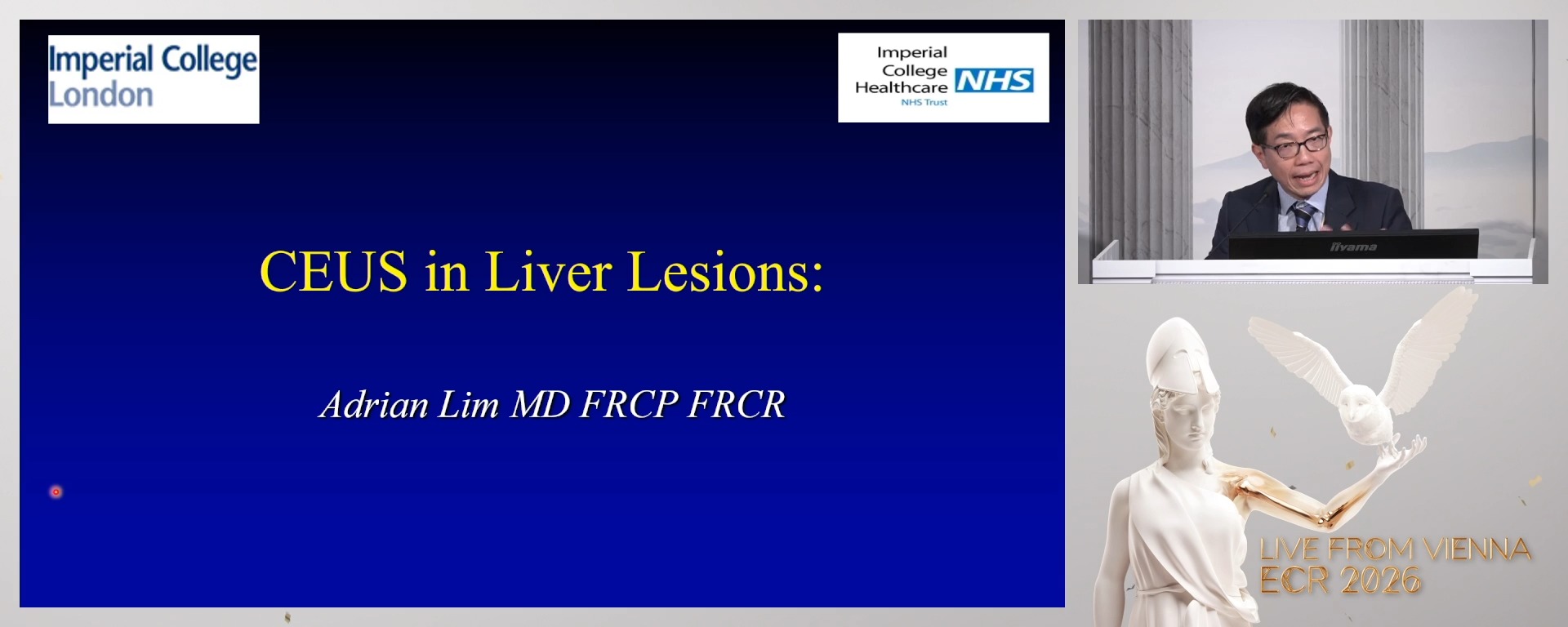 Imperial College London

Imperial College Healthcare NHS NHS Trust

CEUS in Liver Lesions:

Adrian Lim MD FRCP FRCR

iiyama

LIVE FROM VIENNA
ECR 2026